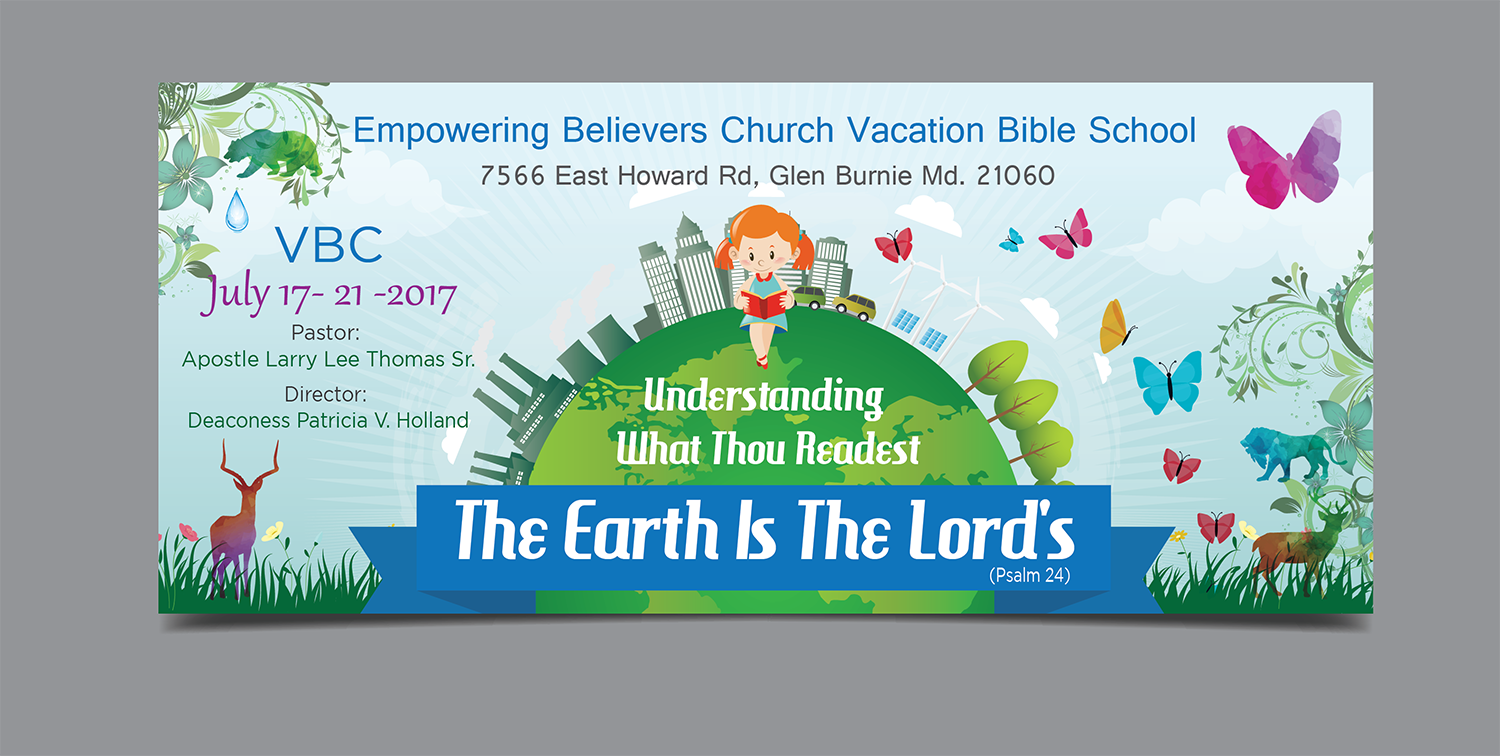 Empowering Believers Church Vacation Bible School

7566 East Howard Rd, Glen Burnie Md. 21060

VBC

July 17- 21 -2017

Pastor:
Apostle Larry Lee Thomas Sr.

Director:
Deaconess Patricia V. Holland

Understanding
What Thou Readest

The Earth Is The Lord's

(Psalm 24)